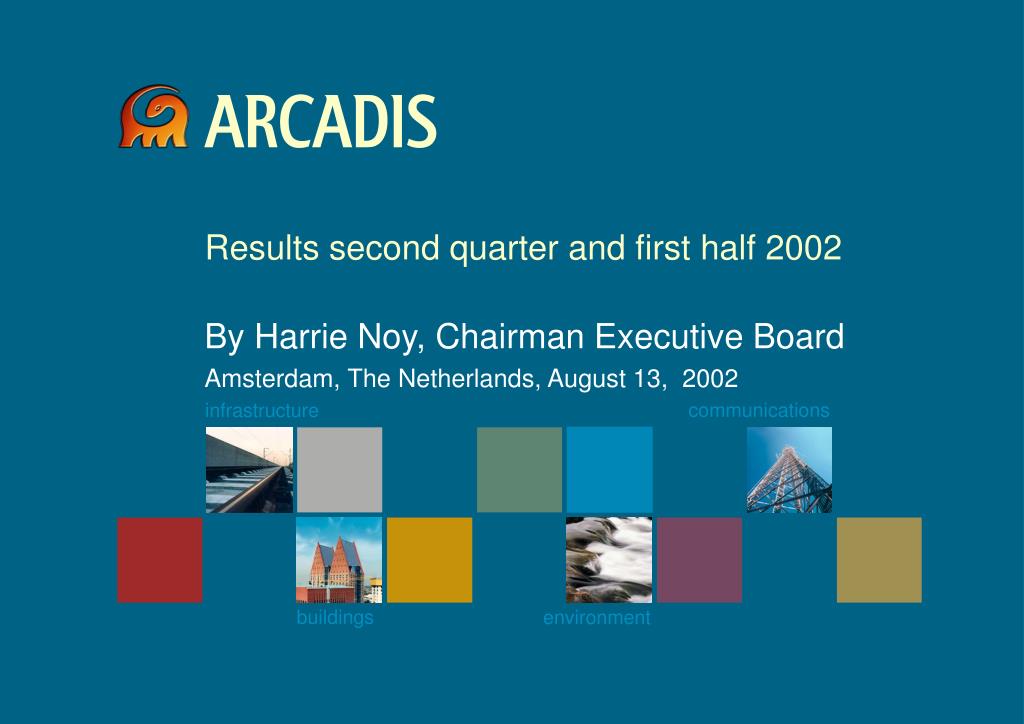 ARCADIS

Results second quarter and first half 2002

By Harrie Noy, Chairman Executive Board

Amsterdam, The Netherlands, August 13, 2002

infrastructure

communications

buildings

environment